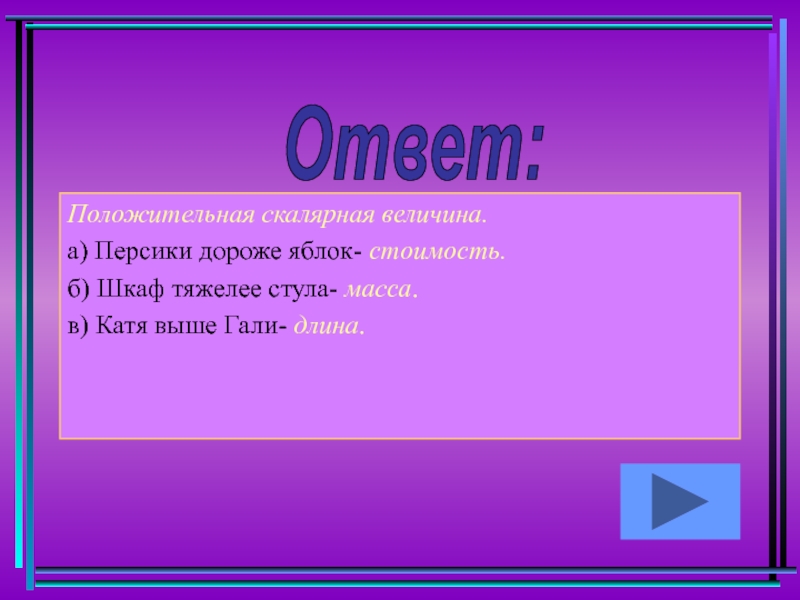 Ответ:

Положительная скалярная величина.

а) Персики дороже яблок- стоимость.

б) Шкаф тяжелее стула- масса.

в) Катя выше Гали- длина.